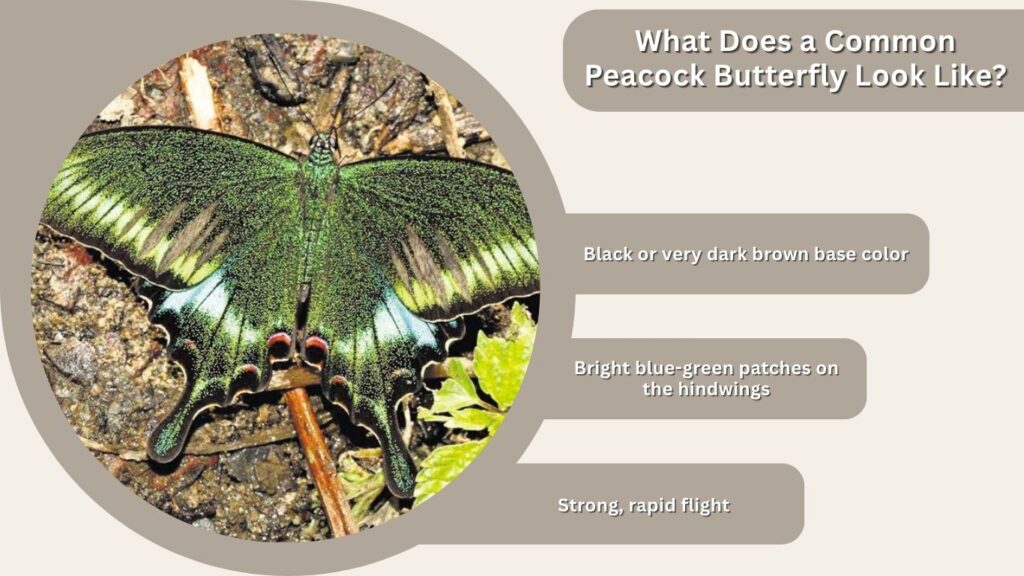 What Does a Common Peacock Butterfly Look Like?

Black or very dark brown base color

Bright blue-green patches on the hindwings

Strong, rapid flight